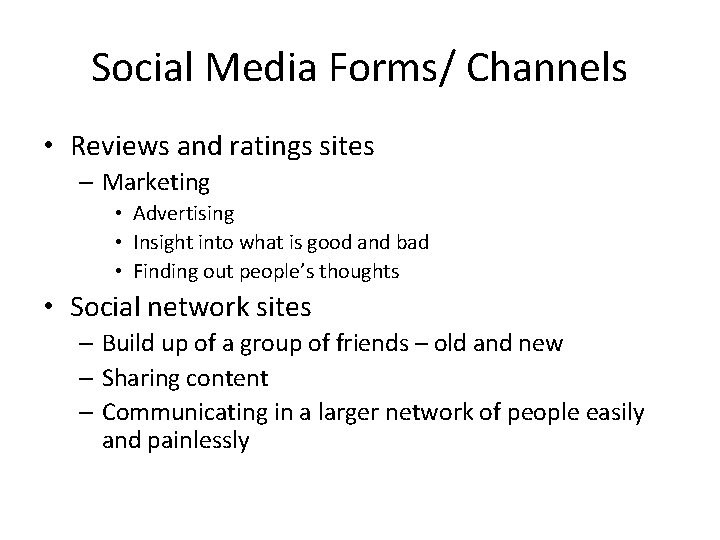 Social Media Forms/ Channels

• Reviews and ratings sites
– Marketing
• Advertising
• Insight into what is good and bad
• Finding out people's thoughts
• Social network sites
– Build up of a group of friends – old and new
– Sharing content
– Communicating in a larger network of people easily and painlessly